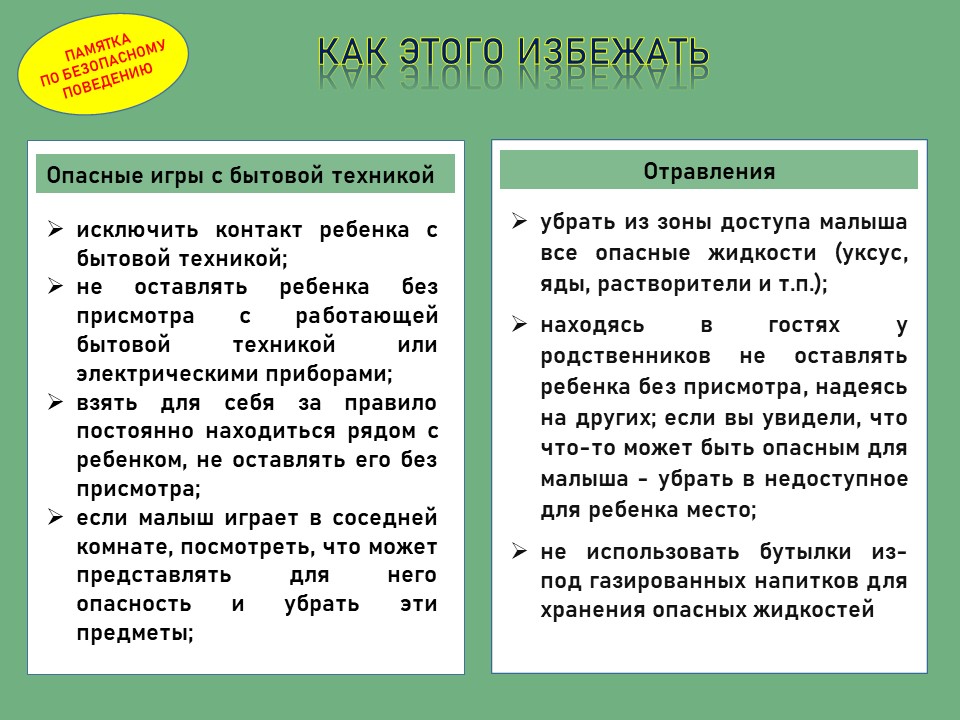 ПАМЯТКА ПО БЕЗОПАСНОМУ ПОВЕДЕНИЮ

КАК ЭТОГО ИЗБЕЖАТЬ

Опасные игры с бытовой техникой

➢ исключить контакт ребенка с бытовой техникой;
➢ не оставлять ребенка без присмотра с работающей бытовой техникой или электрическими приборами;
➢ взять для себя за правило постоянно находиться рядом с ребенком, не оставлять его без присмотра;
➢ если малыш играет в соседней комнате, посмотреть, что может представлять для него опасность и убрать эти предметы;

Отравления

➢ убрать из зоны доступа малыша все опасные жидкости (уксус, яды, растворители и т.п.);
➢ находясь в гостях у родственников не оставлять ребенка без присмотра, надеясь на других; если вы увидели, что что-то может быть опасным для малыша - убрать в недоступное для ребенка место;
➢ не использовать бутылки из-под газированных напитков для хранения опасных жидкостей